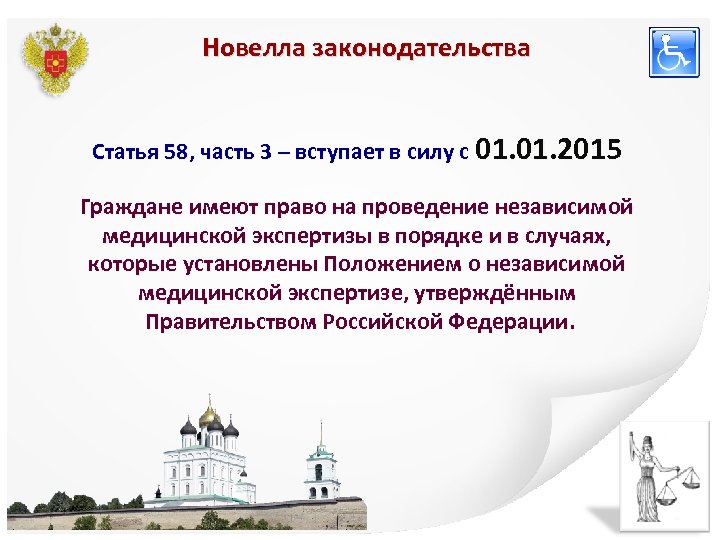 Новелла законодательства

Статья 58, часть 3 – вступает в силу с 01.01.2015

Граждане имеют право на проведение независимой медицинской экспертизы в порядке и в случаях, которые установлены Положением о независимой медицинской экспертизе, утверждённым Правительством Российской Федерации.